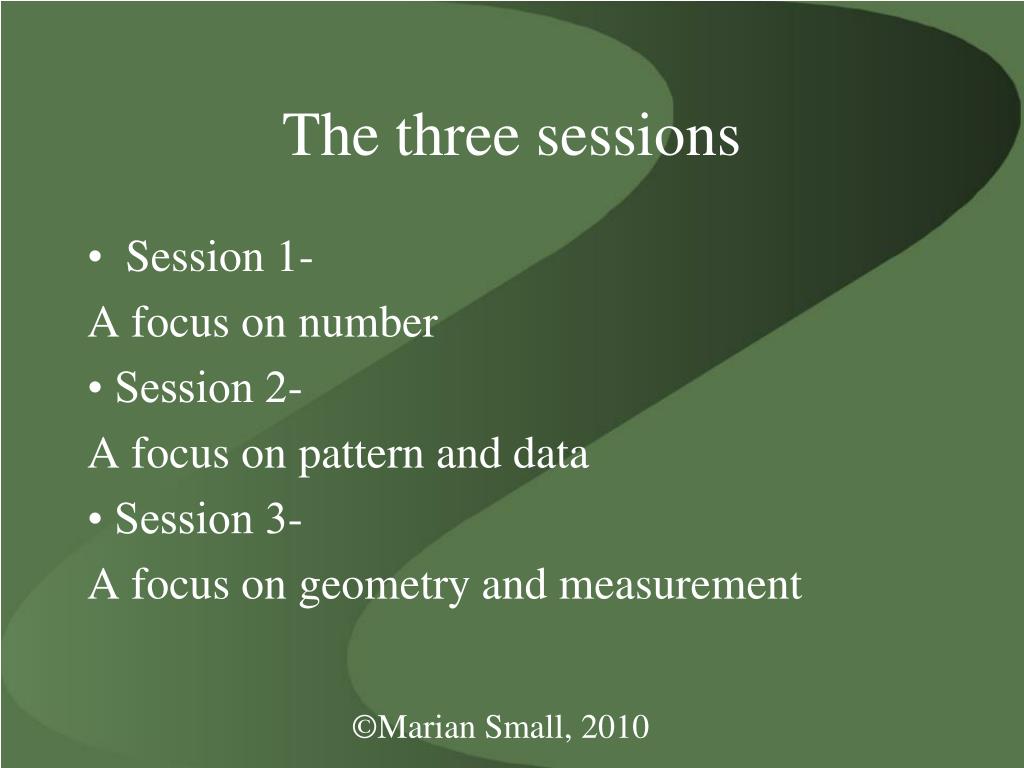 The three sessions

• Session 1-
A focus on number
• Session 2-
A focus on pattern and data
• Session 3-
A focus on geometry and measurement

©Marian Small, 2010